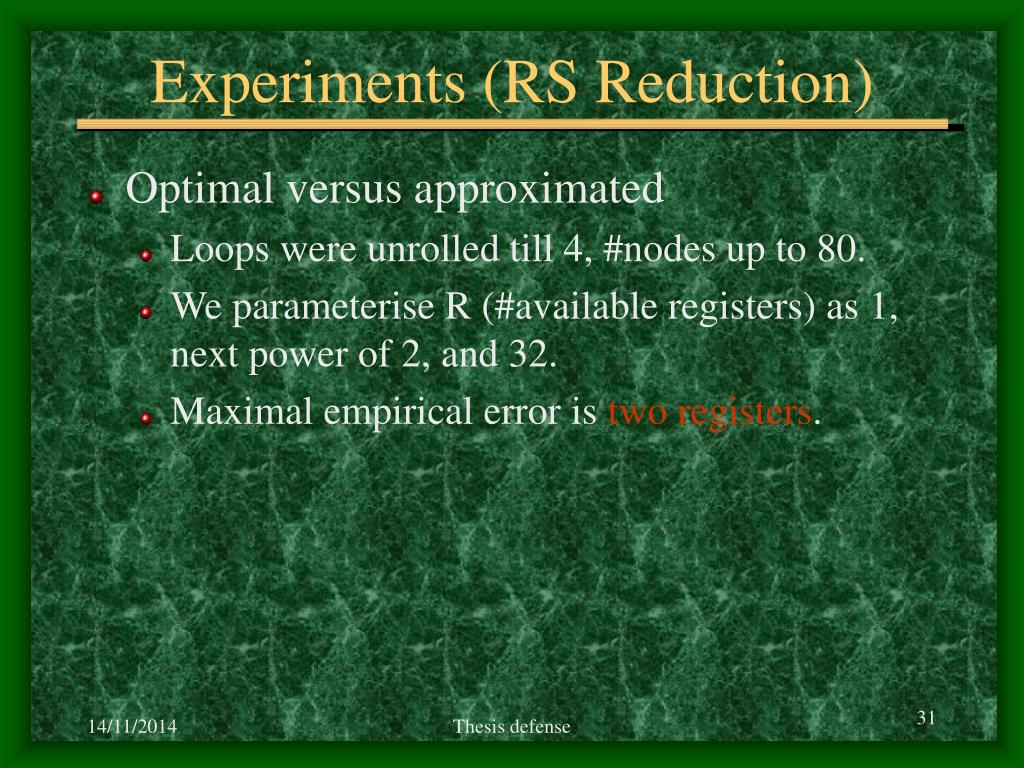 Experiments (RS Reduction)

Optimal versus approximated

Loops were unrolled till 4, #nodes up to 80.

We parameterise R (#available registers) as 1, next power of 2, and 32.

Maximal empirical error is two registers.

14/11/2014

Thesis defense

31